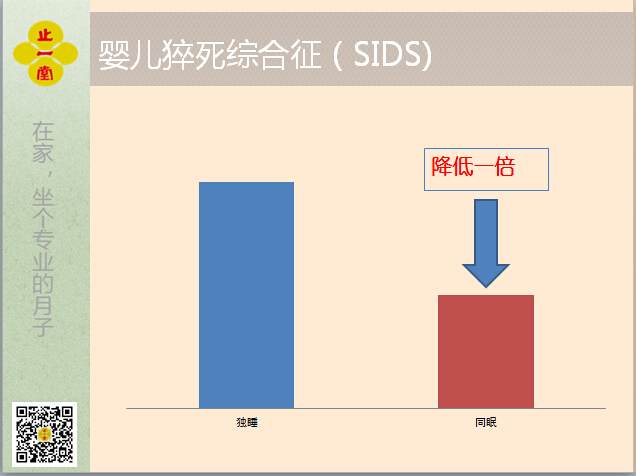 止一堂

婴儿猝死综合征（SIDS)

在家，坐个专业的月子

降低一倍

独睡

同眠